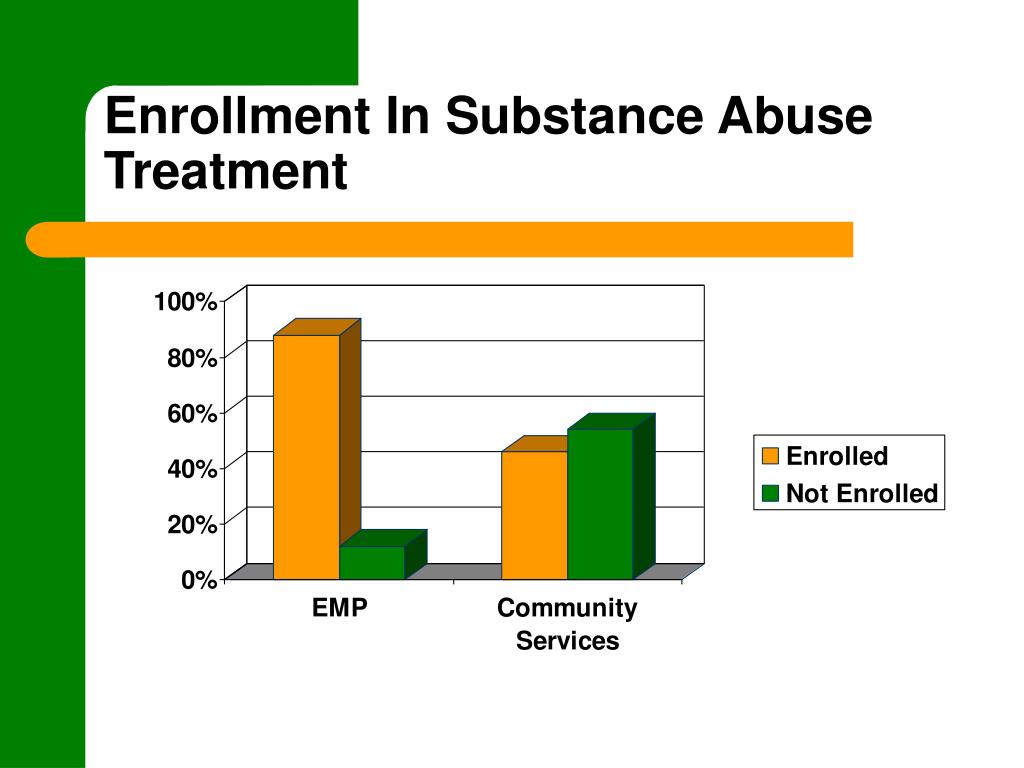 Enrollment In Substance Abuse Treatment

100%
80%
60%
40%
20%
0%

EMP
Community Services

Enrolled
Not Enrolled